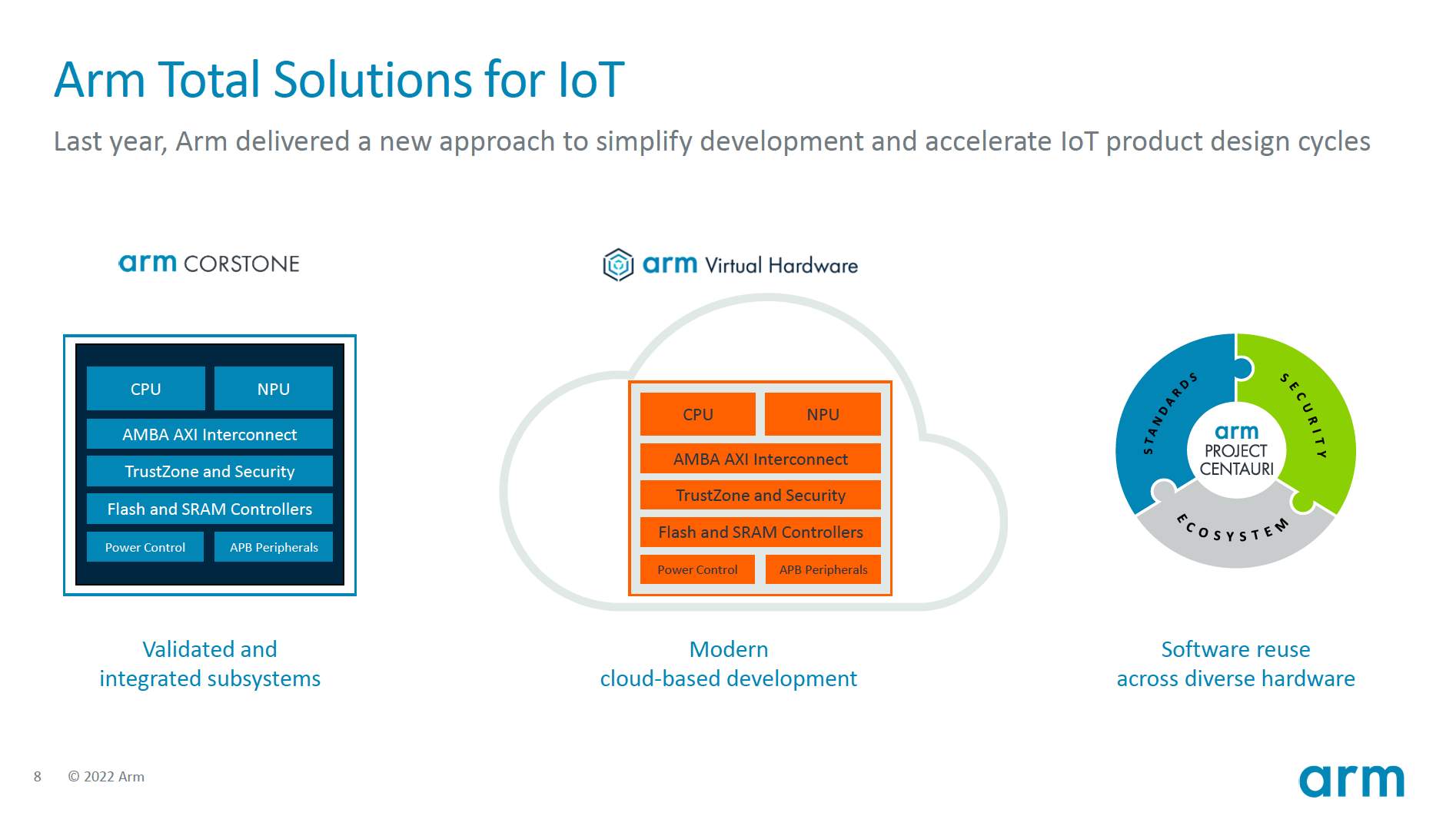 Arm Total Solutions for IoT

Last year, Arm delivered a new approach to simplify development and accelerate IoT product design cycles

arm CORSTONE

CPU
NPU
AMBA AXI Interconnect
TrustZone and Security
Flash and SRAM Controllers
Power Control
APB Peripherals

Validated and integrated subsystems

arm Virtual Hardware

CPU
NPU
AMBA AXI Interconnect
TrustZone and Security
Flash and SRAM Controllers
Power Control
APB Peripherals

Modern cloud-based development

STANDARDS
SECURITY
ECOSYSTEM
arm PROJECT CENTAURI

Software reuse across diverse hardware

8 © 2022 Arm

arm